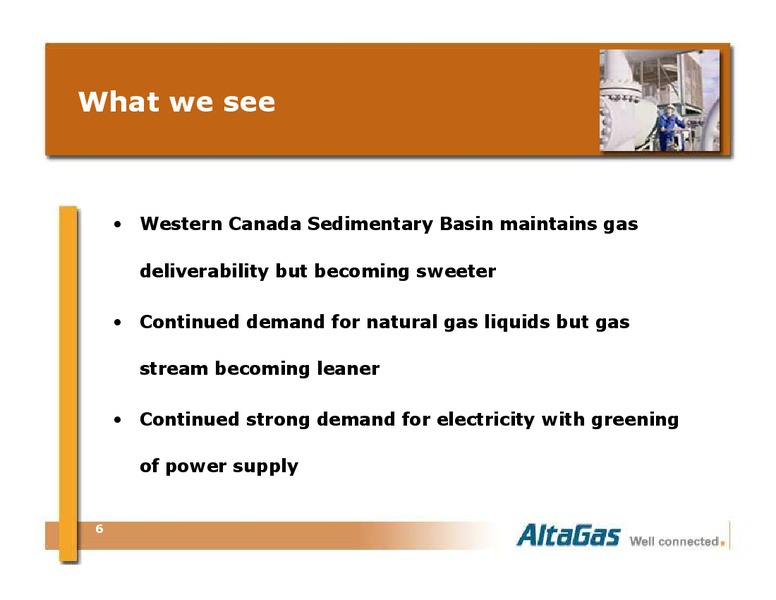 What we see

• Western Canada Sedimentary Basin maintains gas deliverability but becoming sweeter

• Continued demand for natural gas liquids but gas stream becoming leaner

• Continued strong demand for electricity with greening of power supply

6

AltaGas Well connected.